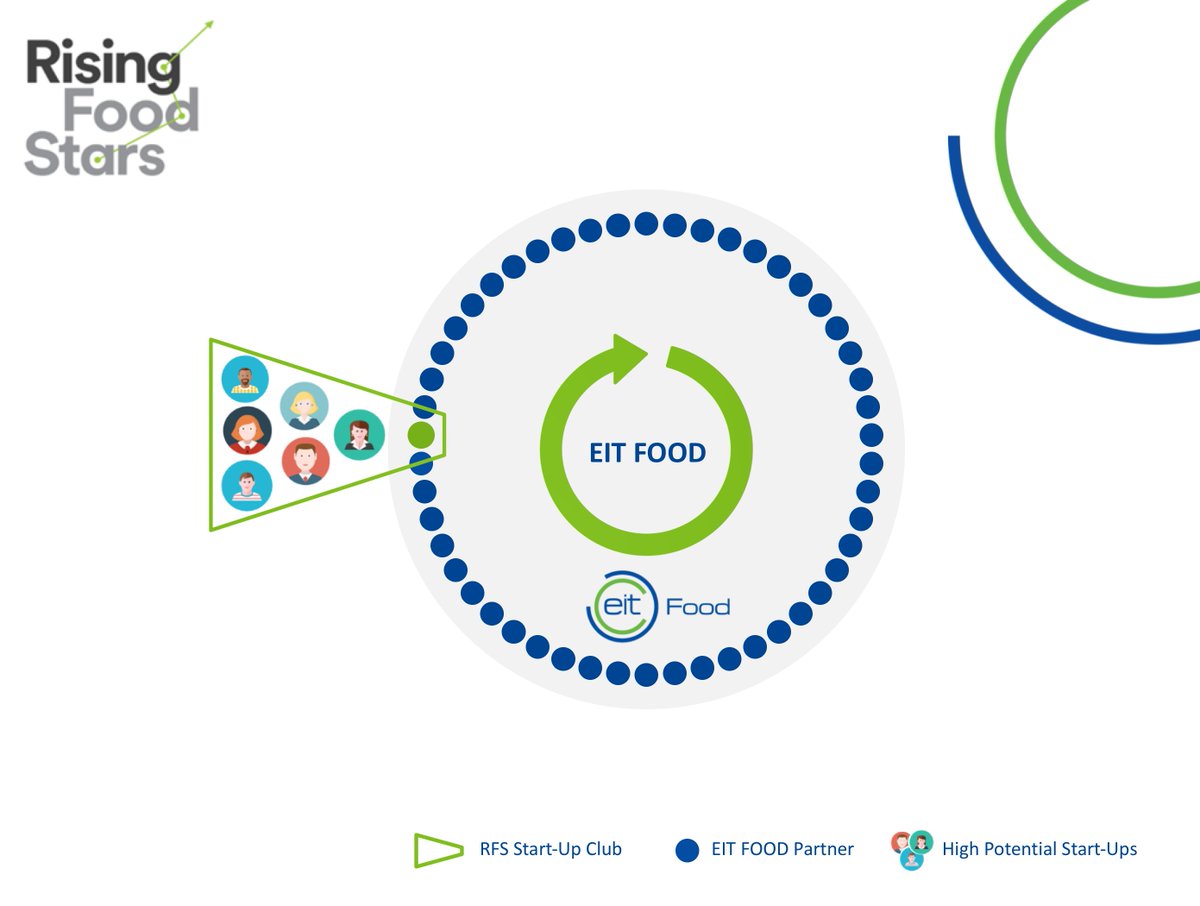 Rising Food Stars

EIT FOOD

eit Food

RFS Start-Up Club
EIT FOOD Partner
High Potential Start-Ups